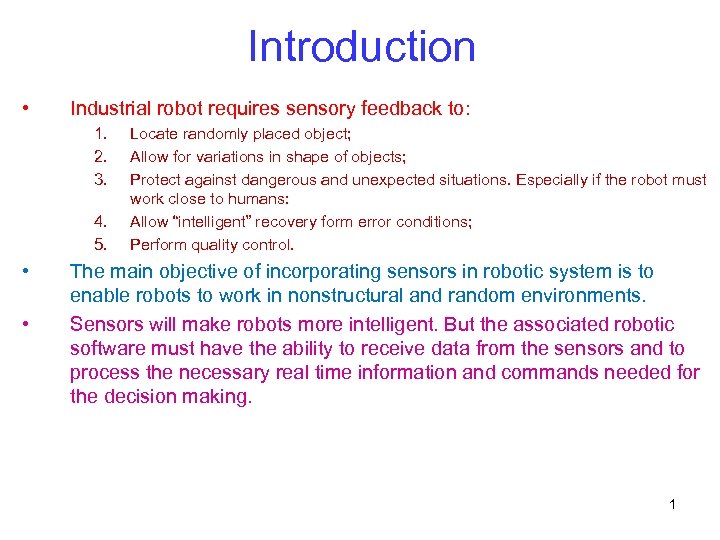 Introduction

• Industrial robot requires sensory feedback to:

1. Locate randomly placed object;
2. Allow for variations in shape of objects;
3. Protect against dangerous and unexpected situations. Especially if the robot must work close to humans:
4. Allow "intelligent" recovery form error conditions;
5. Perform quality control.

• The main objective of incorporating sensors in robotic system is to enable robots to work in nonstructural and random environments.

• Sensors will make robots more intelligent. But the associated robotic software must have the ability to receive data from the sensors and to process the necessary real time information and commands needed for the decision making.

1